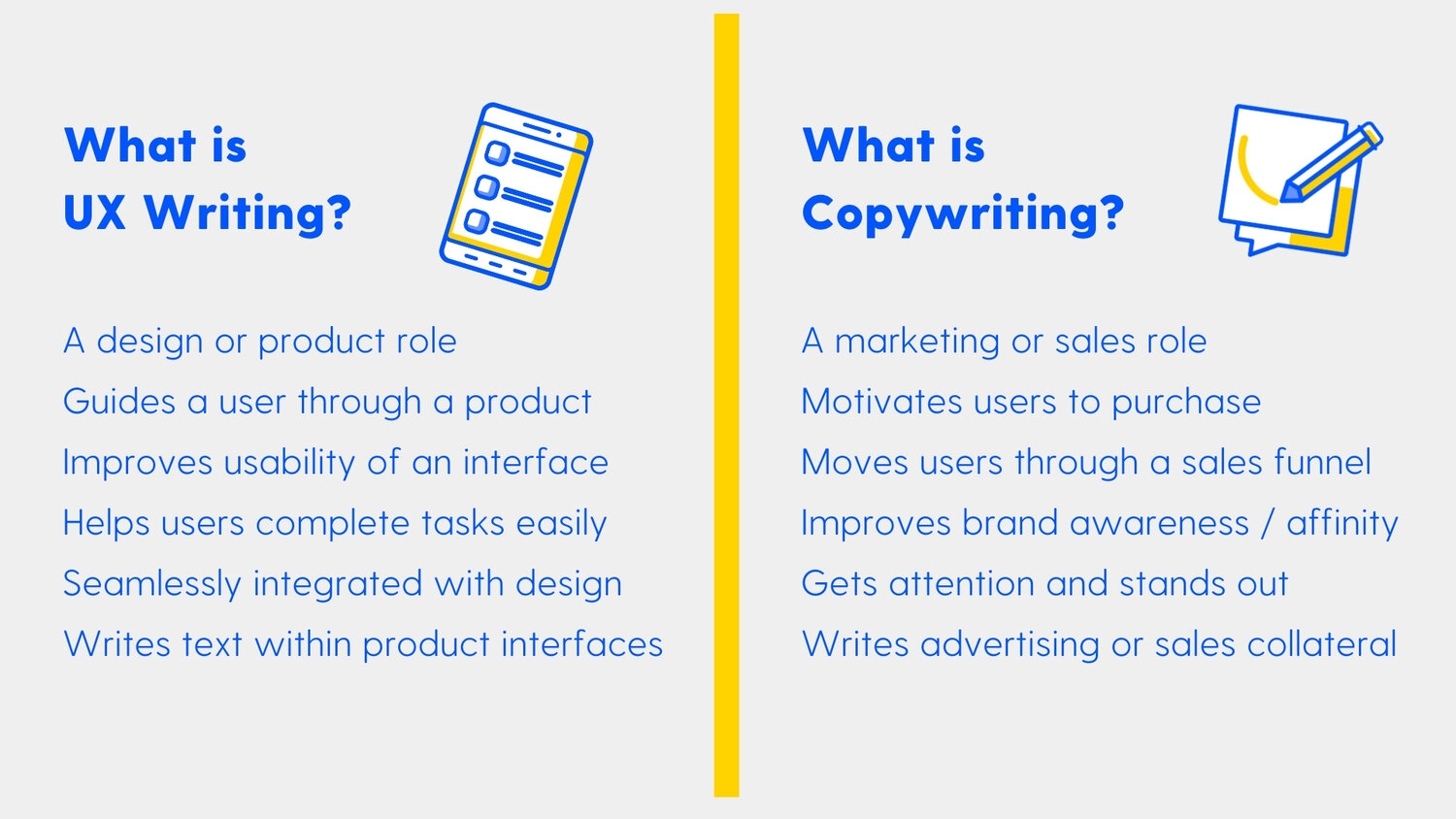 What is
UX Writing?

A design or product role
Guides a user through a product
Improves usability of an interface
Helps users complete tasks easily
Seamlessly integrated with design
Writes text within product interfaces

What is
Copywriting?

A marketing or sales role
Motivates users to purchase
Moves users through a sales funnel
Improves brand awareness / affinity
Gets attention and stands out
Writes advertising or sales collateral